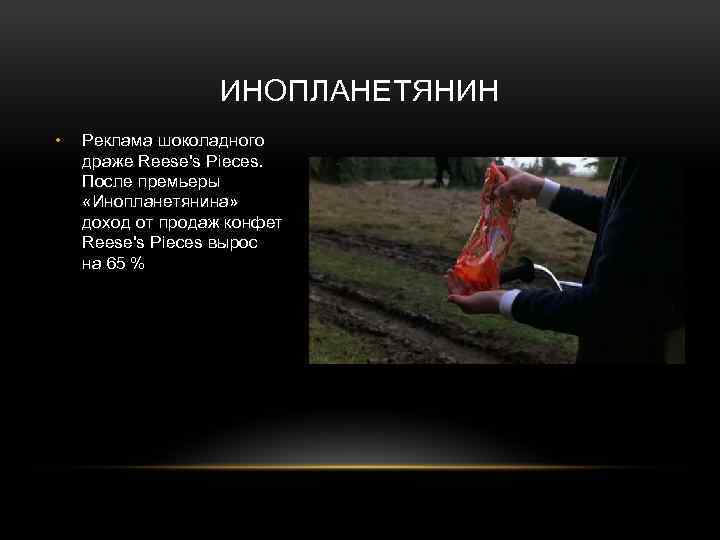 ИНОПЛАНЕТЯНИН

• Реклама шоколадного драже Reese's Pieces. После премьеры «Инопланетянина» доход от продаж конфет Reese's Pieces вырос на 65 %